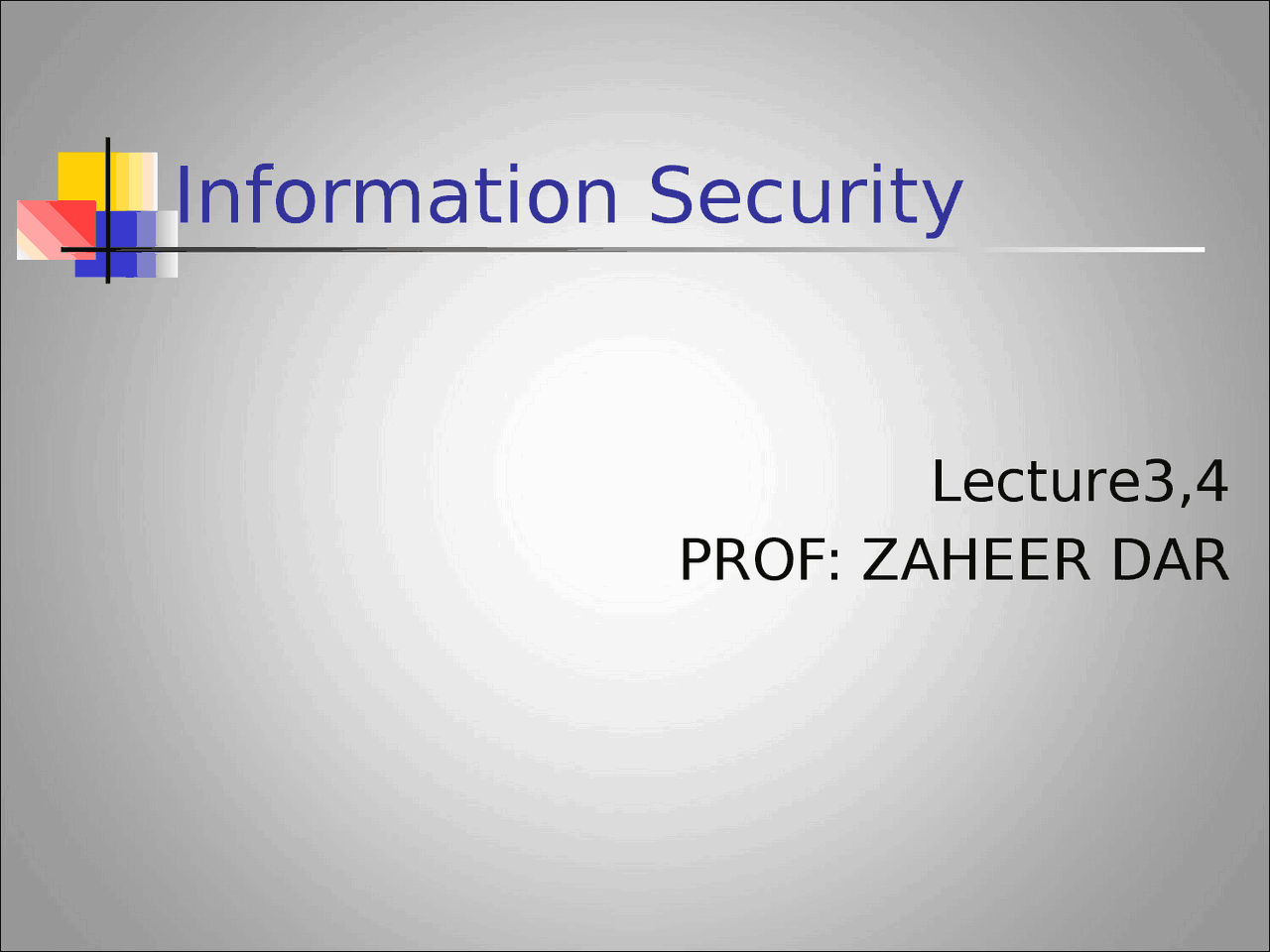 Information Security

Lecture3,4
PROF: ZAHEER DAR